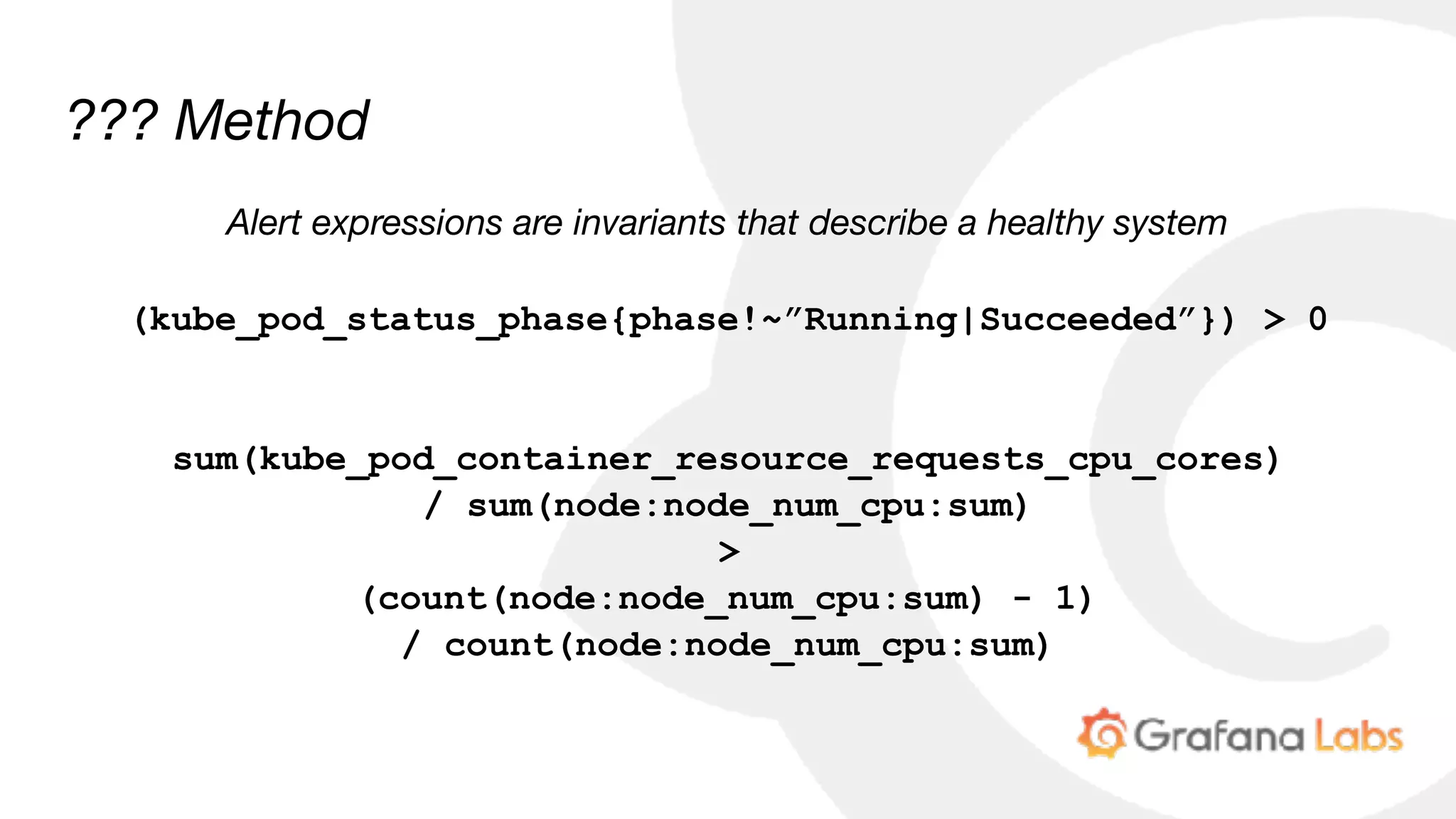 ??? Method

Alert expressions are invariants that describe a healthy system

(kube_pod_status_phase{phase!~”Running|Succeeded”}) > 0

sum(kube_pod_container_resource_requests_cpu_cores)
/ sum(node:node_num_cpu:sum)
>
(count(node:node_num_cpu:sum) - 1)
/ count(node:node_num_cpu:sum)

Grafana Labs